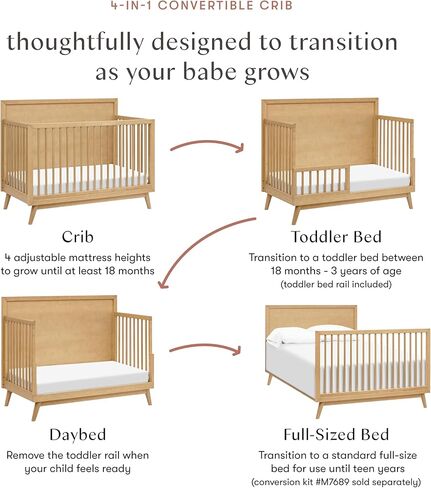 4-IN-1 CONVERTIBLE CRIB

thoughtfully designed to transition as your babe grows

Crib
4 adjustable mattress heights to grow until at least 18 months

Toddler Bed
Transition to a toddler bed between 18 months - 3 years of age
(toddler bed rail included)

Daybed
Remove the toddler rail when your child feels ready

Full-Sized Bed
Transition to a standard full-size bed for use until teen years
(conversion kit #M7689 sold separately)